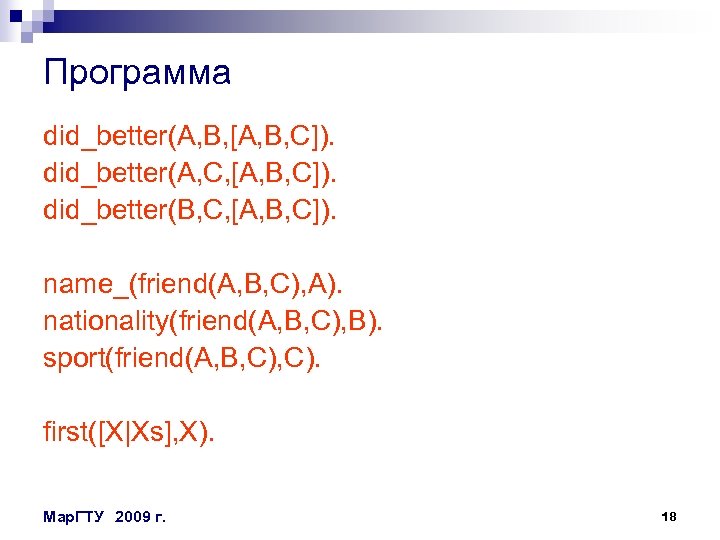 Программа

did_better(A,B,[A,B,C]).
did_better(A,C,[A,B,C]).
did_better(B,C,[A,B,C]).

name_(friend(A,B,C),A).
nationality(friend(A,B,C),B).
sport(friend(A,B,C),C).

first([X|Xs],X).

МарГТУ 2009 г.

18